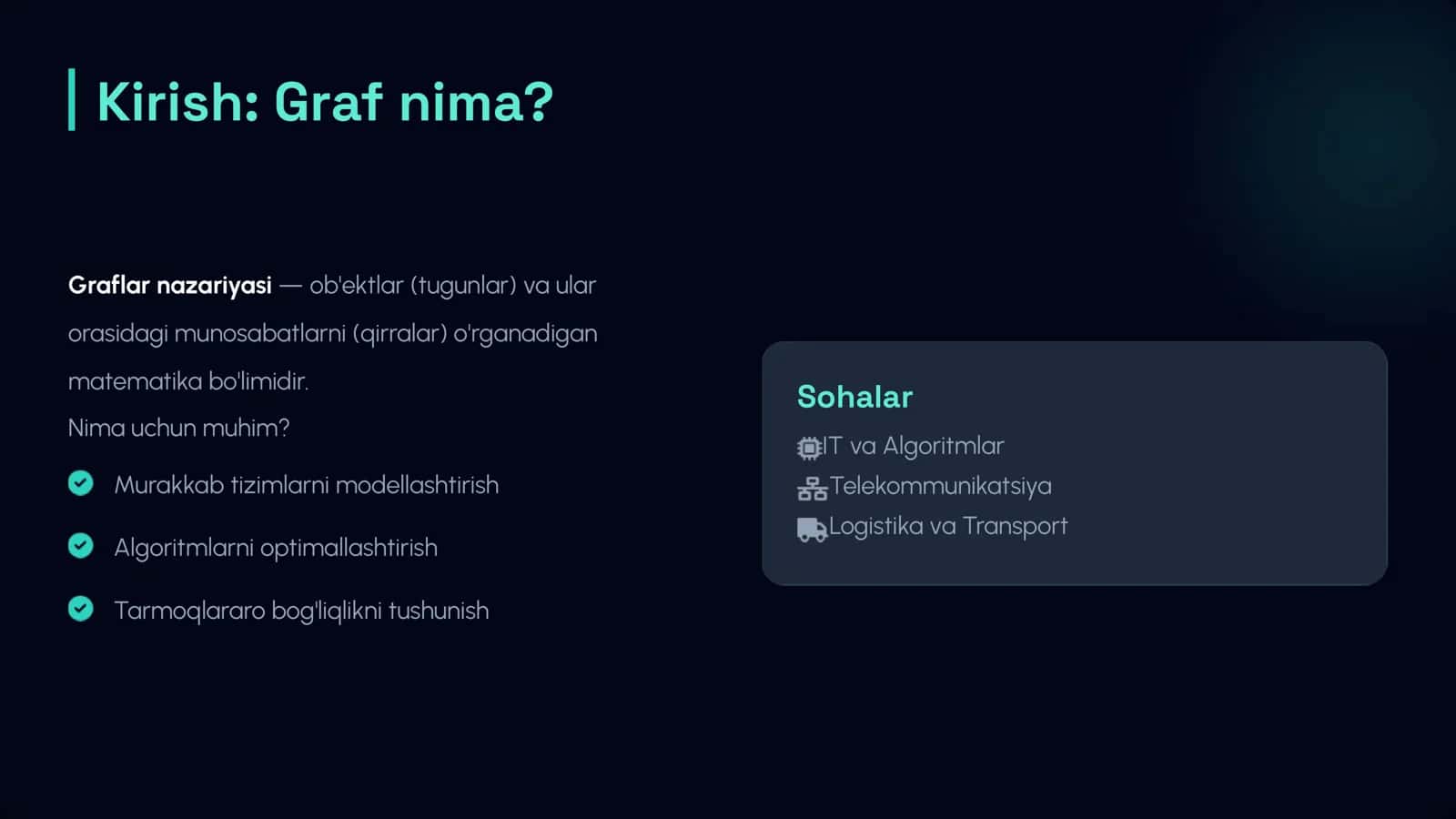 Kirish: Graf nima?

Graflar nazariyasi — ob'ektlar (tugunlar) va ular orasidagi munosabatlarni (qirralar) o'rganadigan matematika bo'limidir.

Nima uchun muhim?

Murakkab tizimlarni modellashtirish

Algoritmlarni optimallashtirish

Tarmoqlararo bog'liqlikni tushunish

Sohalar

IT va Algoritmlar

Telekommunikatsiya

Logistika va Transport